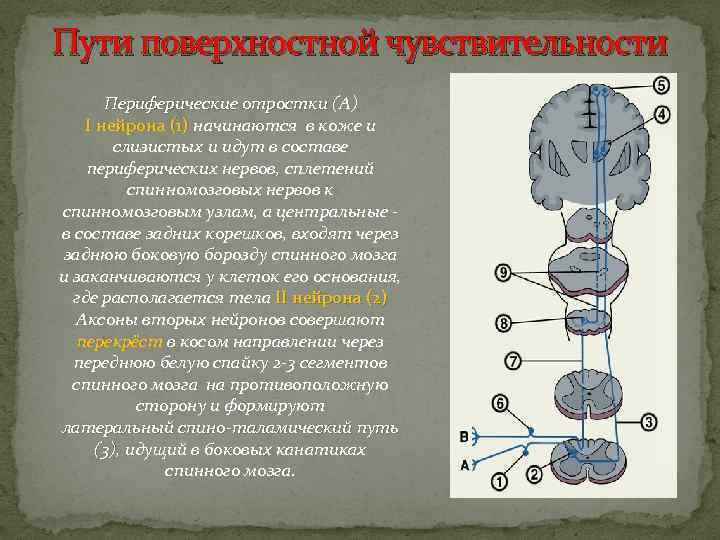 Пути поверхностной чувствительности

Периферические отростки (А) I нейрона (1) начинаются в коже и слизистых и идут в составе периферических нервов, сплетений спинномозговых нервов к спинномозговым узлам, а центральные - в составе задних корешков, входят через заднюю боковую борозду спинного мозга и заканчиваются у клеток его основания, где располагается тела II нейрона (2) Аксоны вторых нейронов совершают перекрёст в косом направлении через переднюю белую спайку 2-3 сегментов спинного мозга на противоположную сторону и формируют латеральный спино-таламический путь (3), идущий в боковых канатиках спинного мозга.

5
4
9
8
7
6
3
B
A
1
2